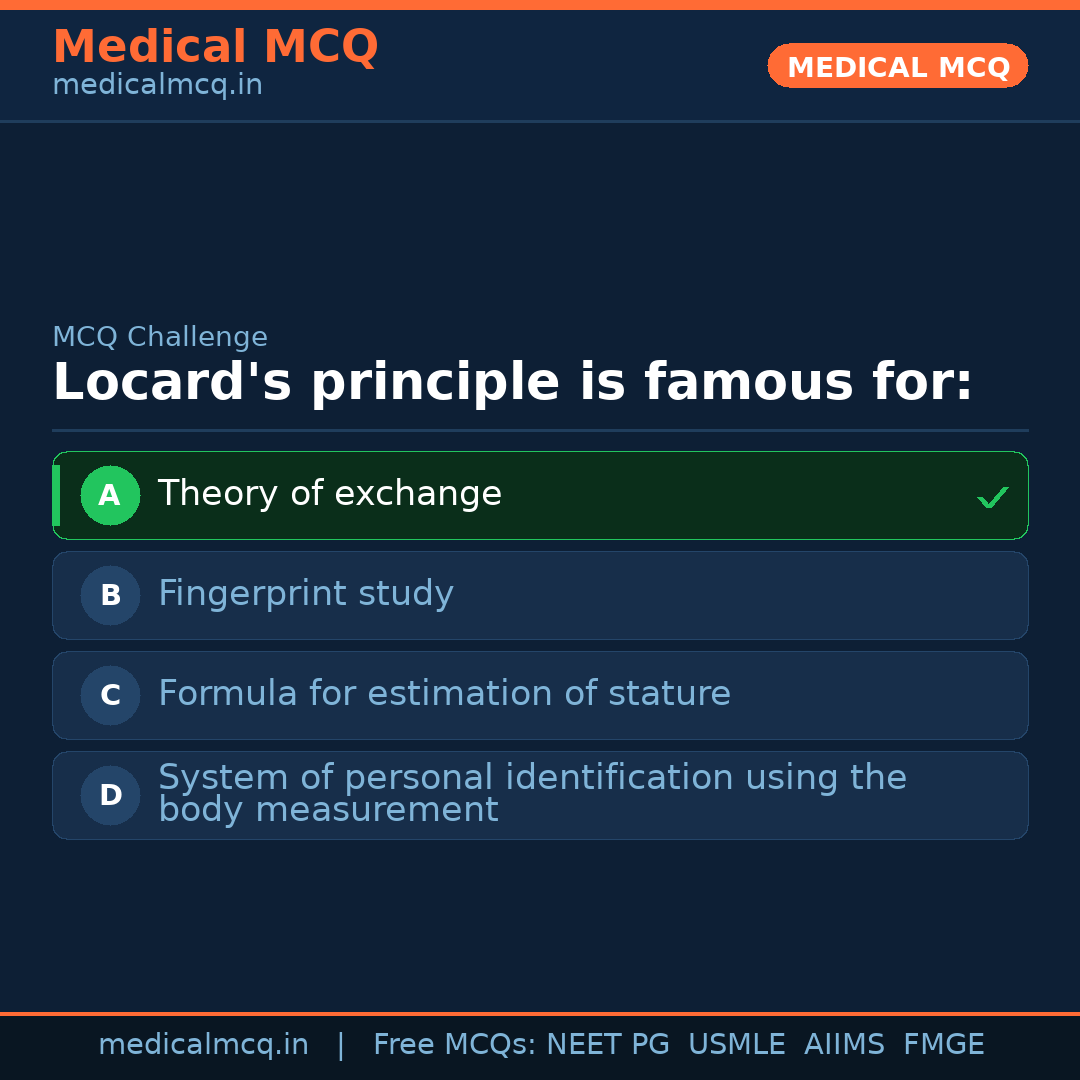 Medical MCQ
medicalmcq.in

MEDICAL MCQ

MCQ Challenge
Locard's principle is famous for:

A Theory of exchange ✓

B Fingerprint study

C Formula for estimation of stature

D System of personal identification using the body measurement

medicalmcq.in | Free MCQs: NEET PG USMLE AIIMS FMGE